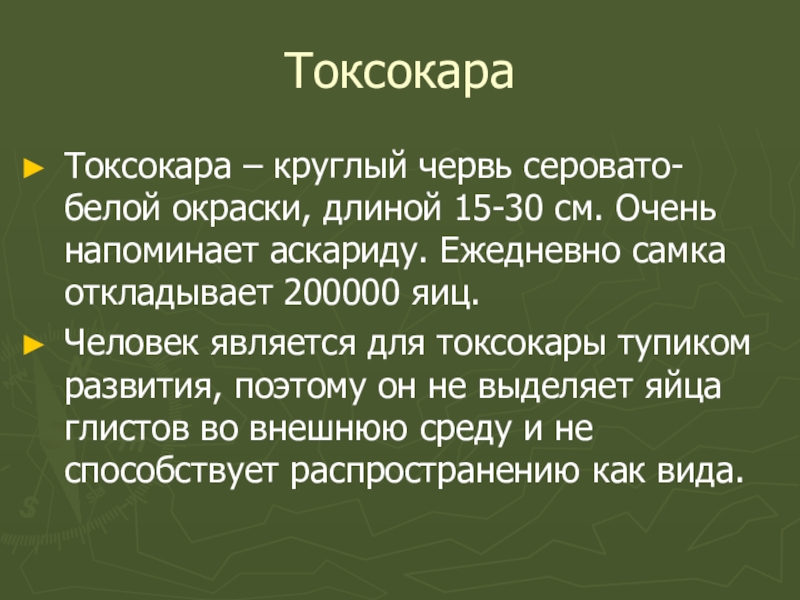 Токсокара

► Токсокара – круглый червь серовато-белой окраски, длиной 15-30 см. Очень напоминает аскариду. Ежедневно самка откладывает 200000 яиц.

► Человек является для токсокары тупиком развития, поэтому он не выделяет яйца глистов во внешнюю среду и не способствует распространению как вида.